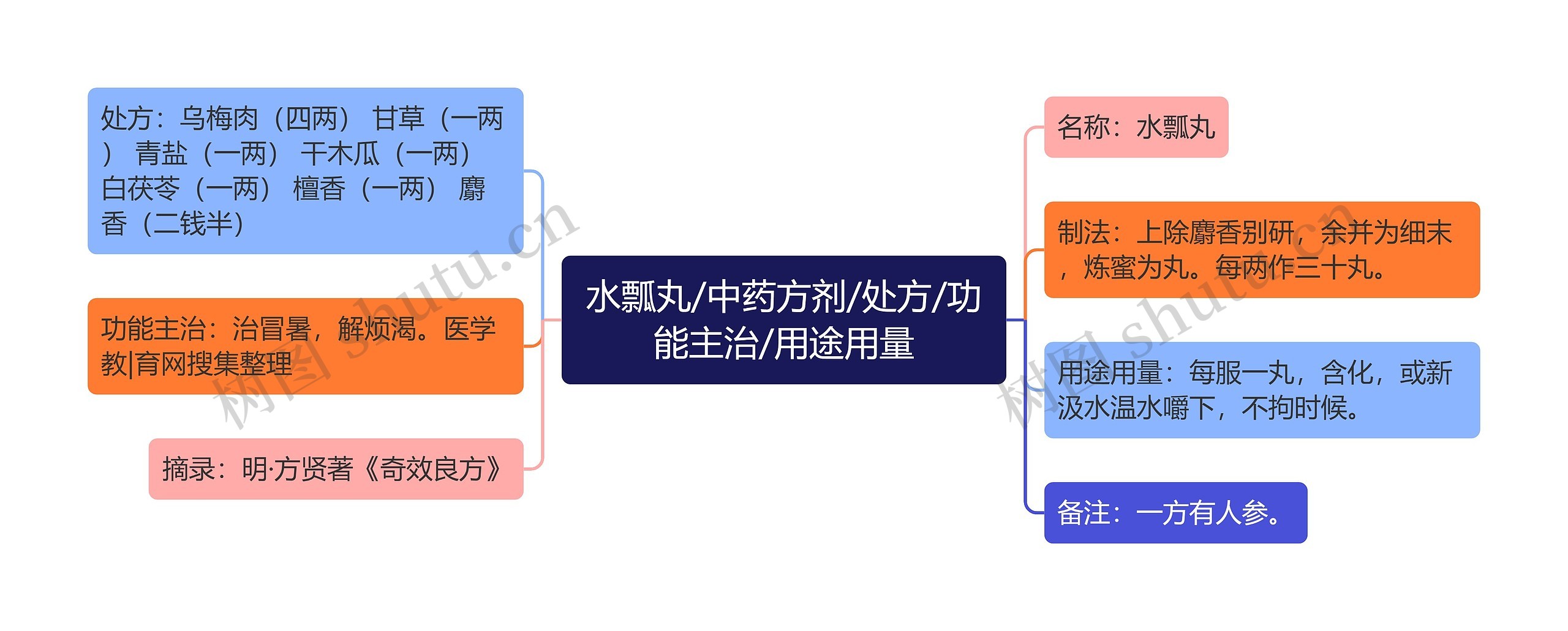 处方：乌梅肉（四两） 甘草（一两） 青盐（一两） 干木瓜（一两） 白茯苓（一两） 檀香（一两） 麝香（二钱半）

功能主治：治冒暑，解烦渴。医学教|育网搜集整理

摘录：明·方贤著《奇效良方》

水瓢丸/中药方剂/处方/功能主治/用途用量

名称：水瓢丸

制法：上除麝香别研，余并为细末，炼蜜为丸。每两作三十丸。

用途用量：每服一丸，含化，或新汲水温水嚼下，不拘时候。

备注：一方有人参。

树图 shutu.cn

树图 shutu.cn